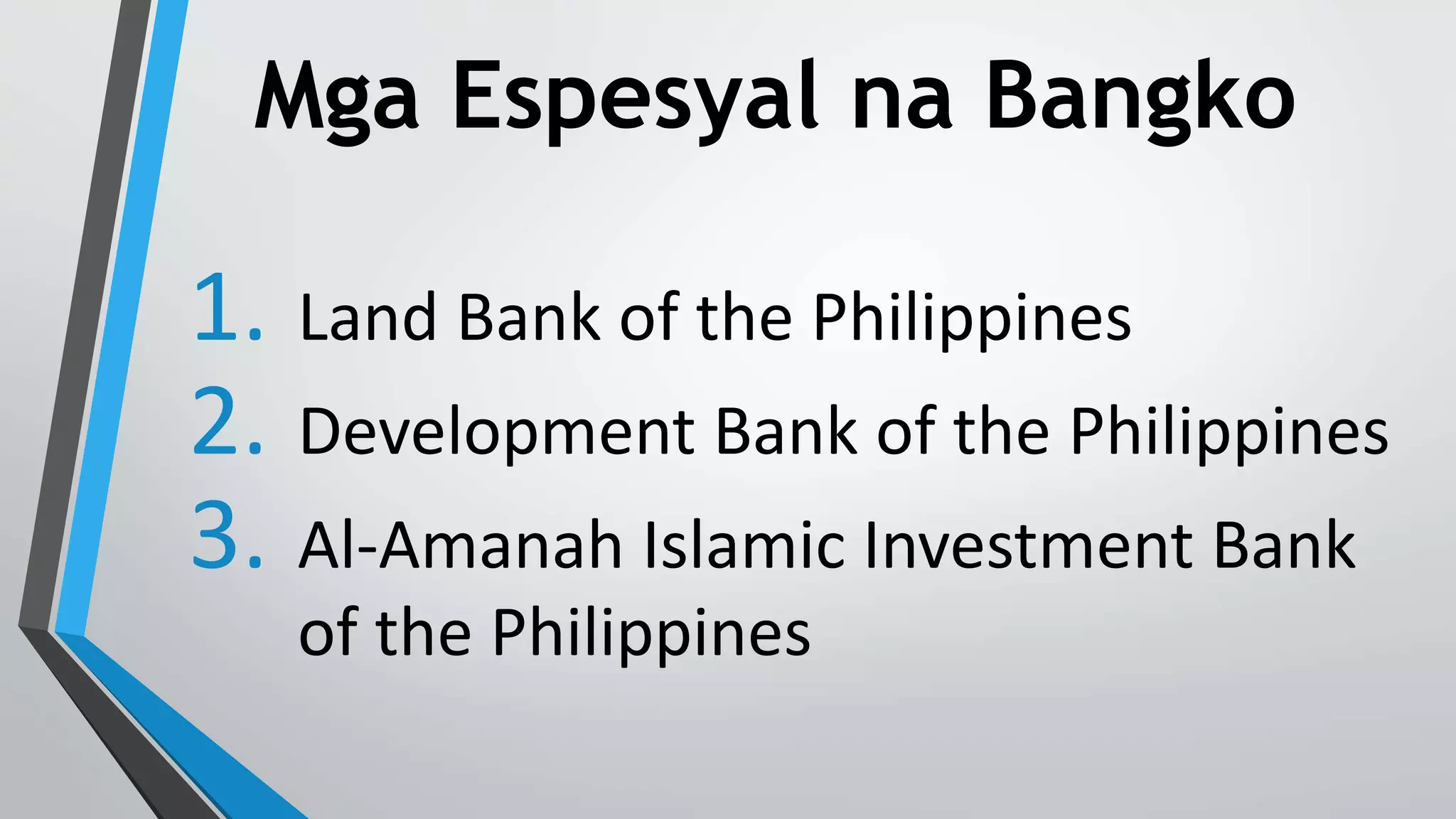 Mga Espesyal na Bangko

1. Land Bank of the Philippines
2. Development Bank of the Philippines
3. Al-Amanah Islamic Investment Bank of the Philippines